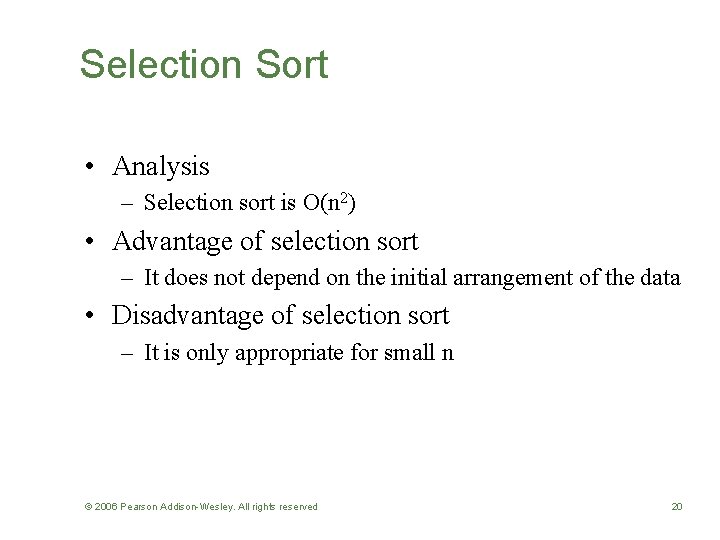 Selection Sort

• Analysis
 – Selection sort is $O(n^2)$

• Advantage of selection sort
 – It does not depend on the initial arrangement of the data

• Disadvantage of selection sort
 – It is only appropriate for small n

© 2006 Pearson Addison-Wesley. All rights reserved

20